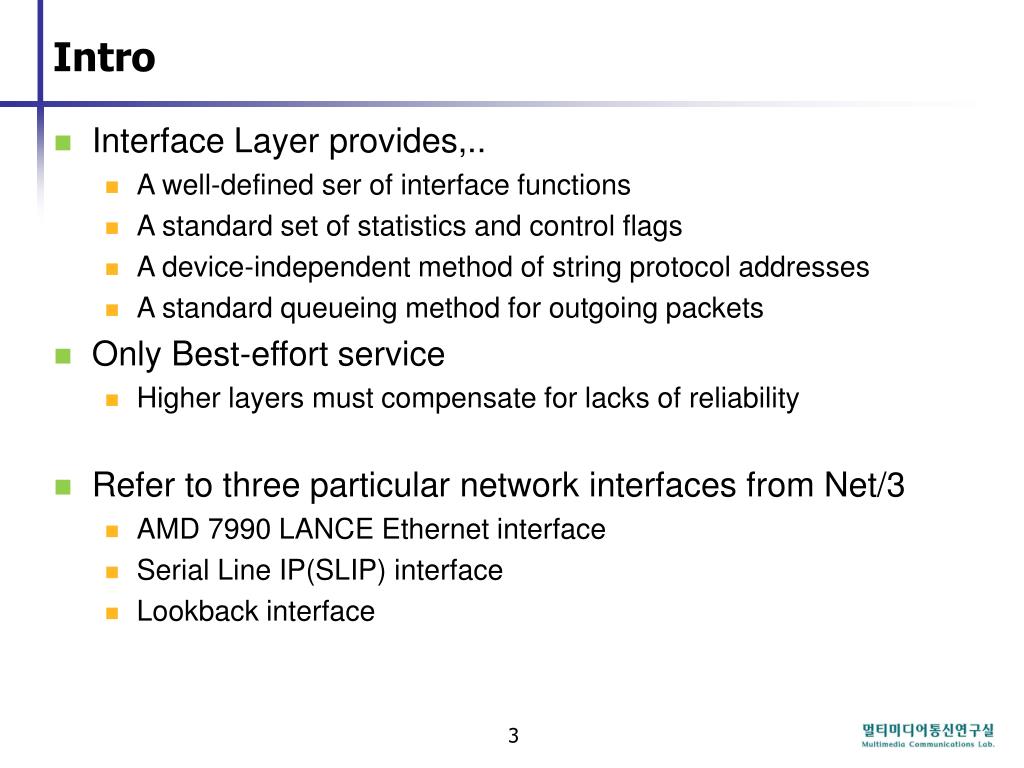 Intro

Interface Layer provides,..

A well-defined ser of interface functions

A standard set of statistics and control flags

A device-independent method of string protocol addresses

A standard queueing method for outgoing packets

Only Best-effort service

Higher layers must compensate for lacks of reliability

Refer to three particular network interfaces from Net/3

AMD 7990 LANCE Ethernet interface

Serial Line IP(SLIP) interface

Lookback interface

3

멀티미디어통신연구실
Multimedia Communications Lab.